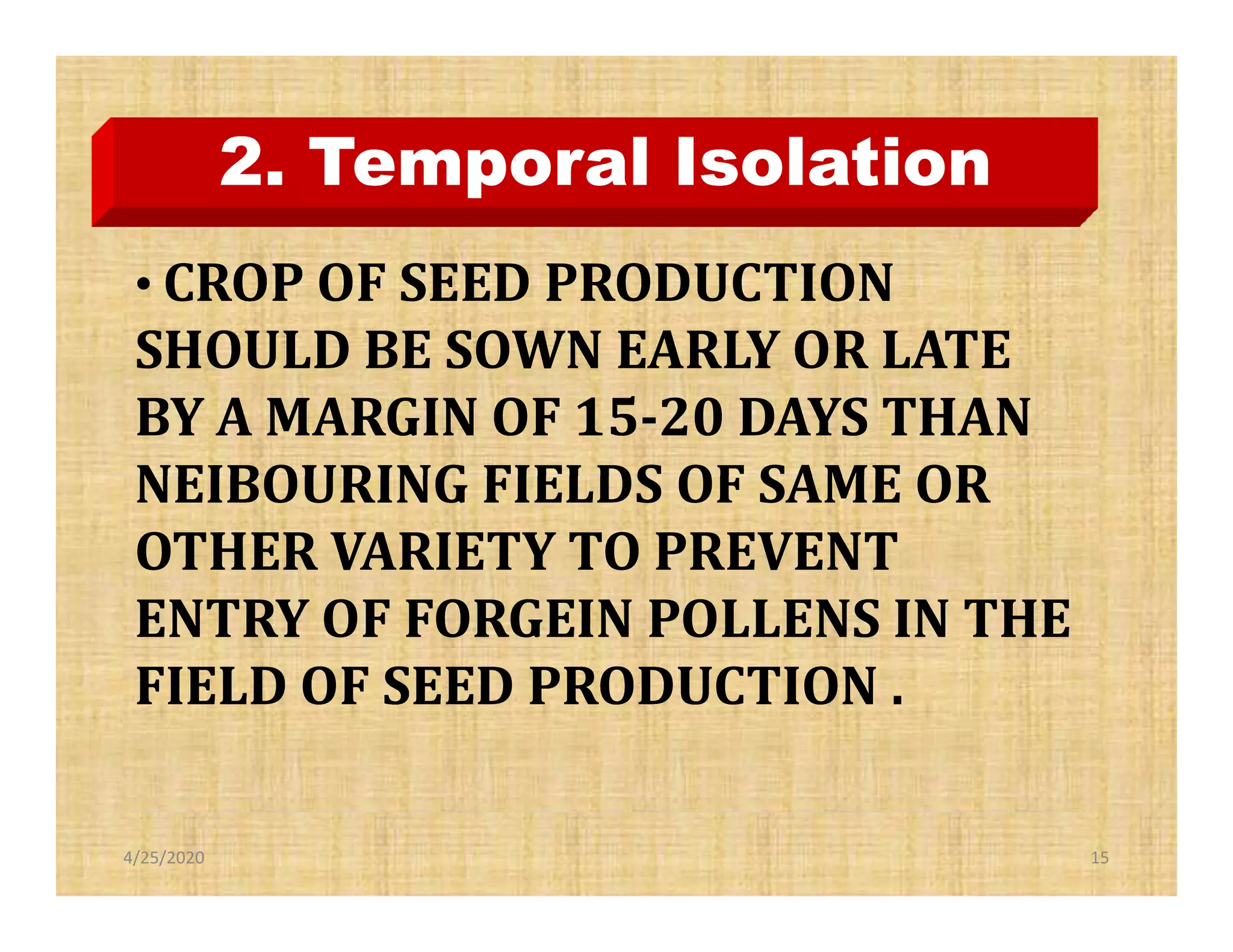 2. Temporal Isolation

• CROP OF SEED PRODUCTION SHOULD BE SOWN EARLY OR LATE BY A MARGIN OF 15-20 DAYS THAN NEIBOURING FIELDS OF SAME OR OTHER VARIETY TO PREVENT ENTRY OF FORGEIN POLLENS IN THE FIELD OF SEED PRODUCTION .

4/25/2020

15